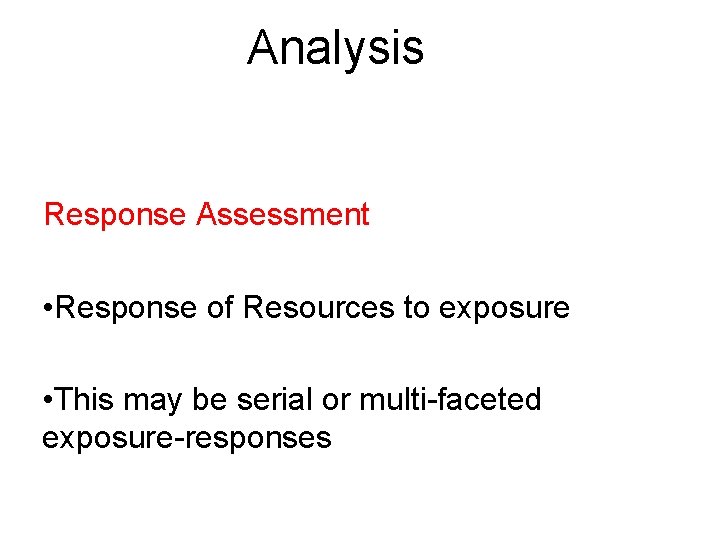 Analysis

Response Assessment

•Response of Resources to exposure

•This may be serial or multi-faceted exposure-responses